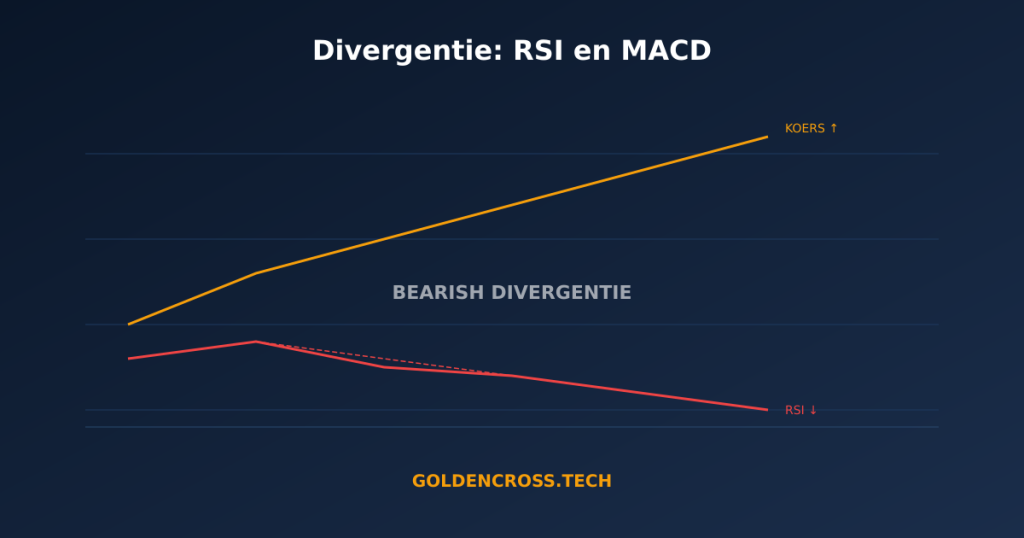 Divergentie: RSI en MACD

KOERS ↑

BEARISH DIVERGENTIE

RSI ↓

GOLDENCROSS.TECH